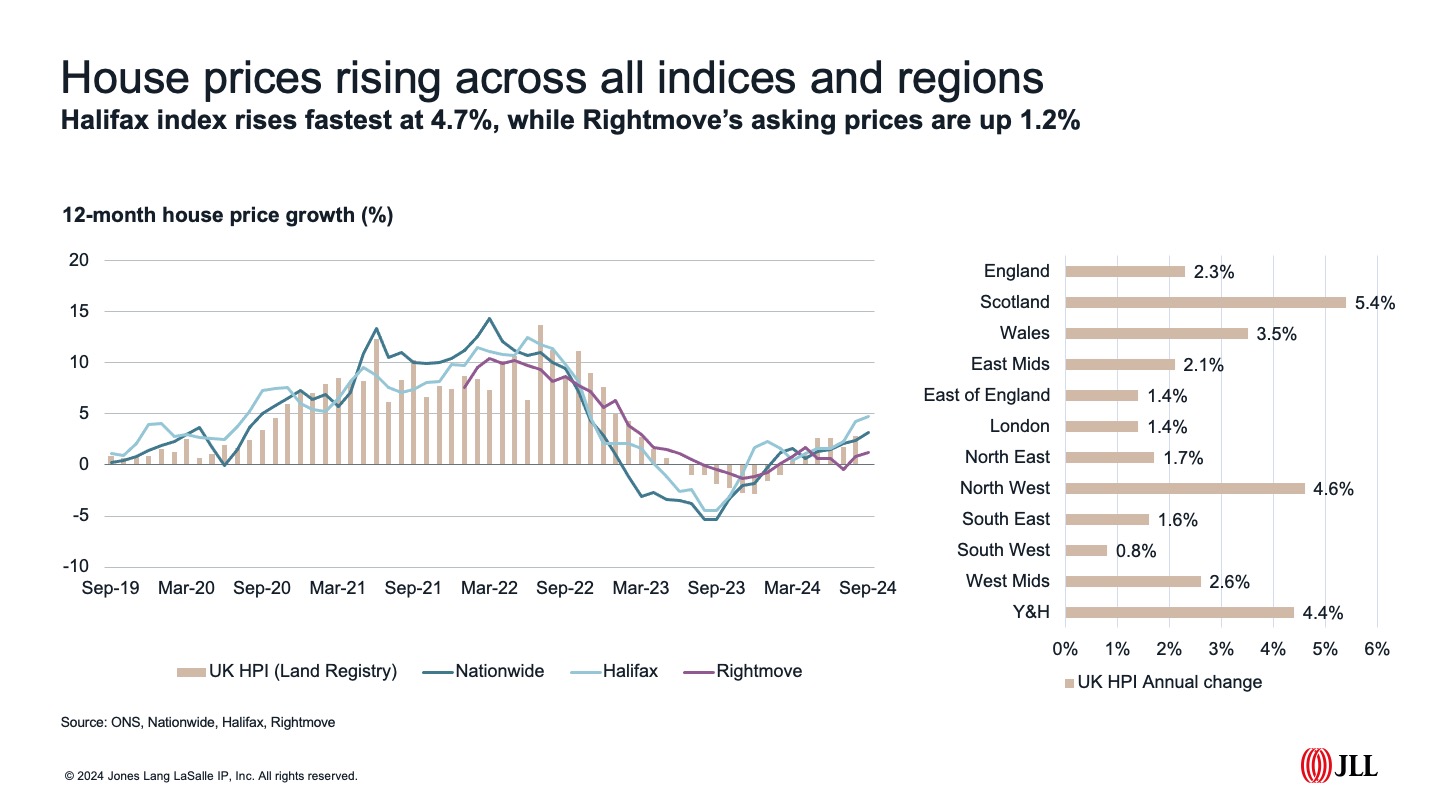 House prices rising across all indices and regions
Halifax index rises fastest at 4.7%, while Rightmove's asking prices are up 1.2%

12-month house price growth (%)

20
15
10
5
0
-5
-10

Sep-19 Mar-20 Sep-20 Mar-21 Sep-21 Mar-22 Sep-22 Mar-23 Sep-23 Mar-24 Sep-24

UK HPI (Land Registry) Nationwide Halifax Rightmove

England 2.3%
Scotland 5.4%
Wales 3.5%
East Mids 2.1%
East of England 1.4%
London 1.4%
North East 1.7%
North West 4.6%
South East 1.6%
South West 0.8%
West Mids 2.6%
Y&H 4.4%

0% 1% 2% 3% 4% 5% 6%

UK HPI Annual change

Source: ONS, Nationwide, Halifax, Rightmove

© 2024 Jones Lang LaSalle IP, Inc. All rights reserved.

JLL